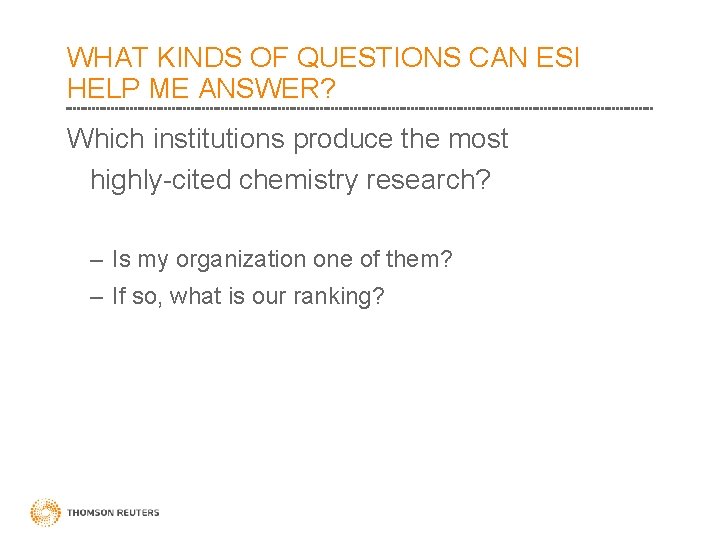 WHAT KINDS OF QUESTIONS CAN ESI HELP ME ANSWER?

Which institutions produce the most highly-cited chemistry research?

– Is my organization one of them?
– If so, what is our ranking?

THOMSON REUTERS